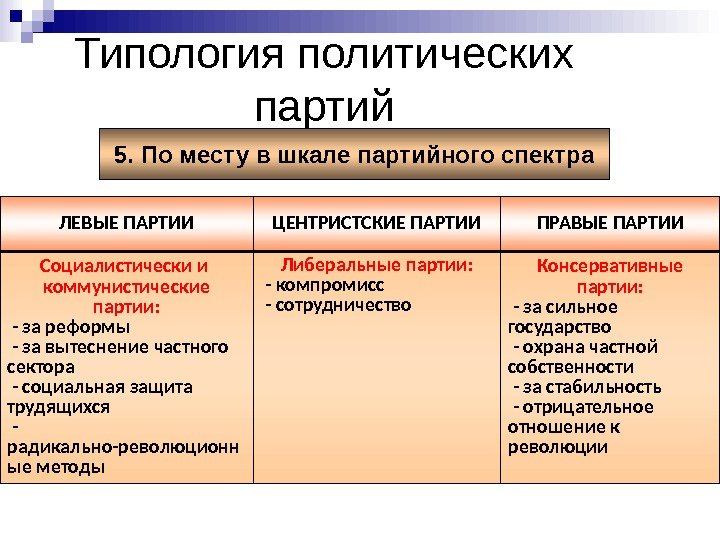 Типология политических партий

5. По месту в шкале партийного спектра

| ЛЕВЫЕ ПАРТИИ | ЦЕНТРИСТСКИЕ ПАРТИИ | ПРАВЫЕ ПАРТИИ |
|---|---|---|
| Социалистически и коммунистические партии: - за реформы - за вытеснение частного сектора - социальная защита трудящихся - радикально-революционные методы | Либеральные партии: - компромисс - сотрудничество | Консервативные партии: - за сильное государство - охрана частной собственности - за стабильность - отрицательное отношение к революции |